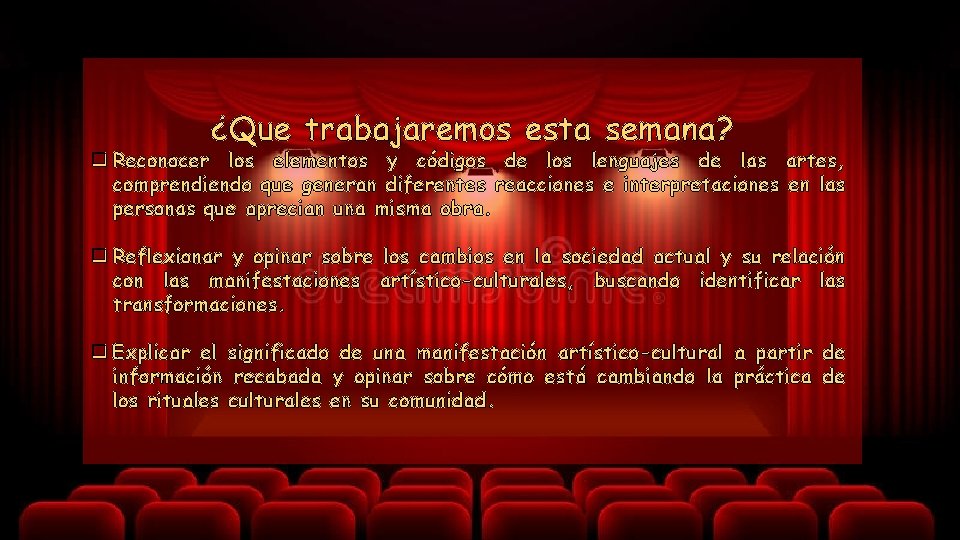 ¿Que trabajaremos esta semana?

❑ Reconocer los elementos y códigos de los lenguajes de las artes, comprendiendo que generan diferentes reacciones e interpretaciones en las personas que aprecian una misma obra.

❑ Reflexionar y opinar sobre los cambios en la sociedad actual y su relación con las manifestaciones artístico-culturales, buscando identificar las transformaciones.

❑ Explicar el significado de una manifestación artístico-cultural a partir de información recabada y opinar sobre cómo está cambiando la práctica de los rituales culturales en su comunidad.

dreamstime